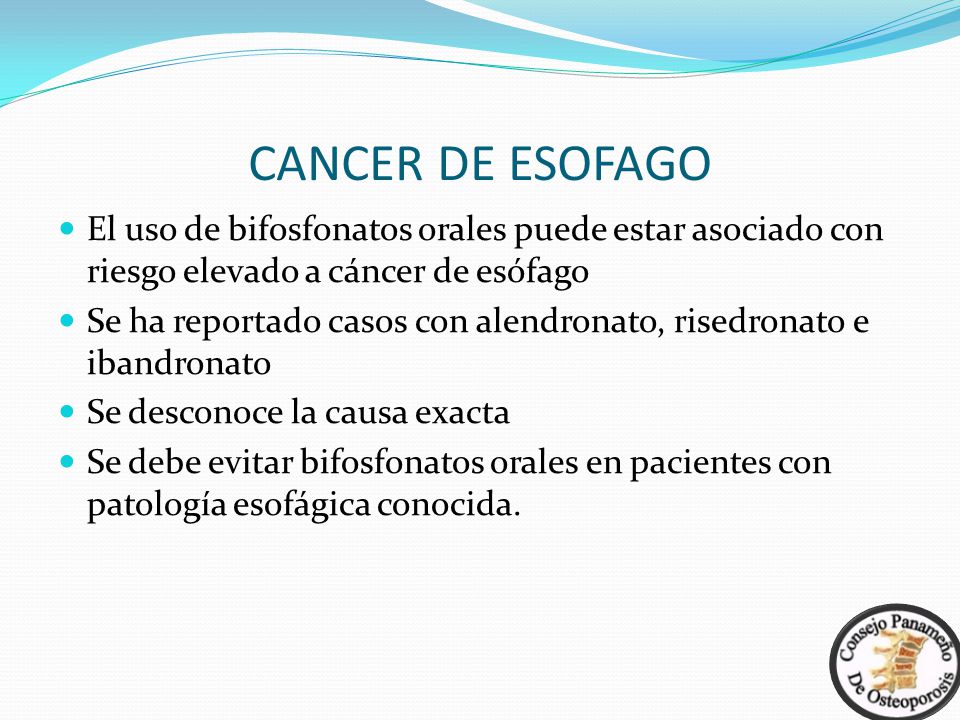 CANCER DE ESOFAGO

- El uso de bifosfonatos orales puede estar asociado con riesgo elevado a cáncer de esófago
- Se ha reportado casos con alendronato, risedronato e ibandronato
- Se desconoce la causa exacta
- Se debe evitar bifosfonatos orales en pacientes con patología esofágica conocida.

Consejo Panameño De Osteoporosis